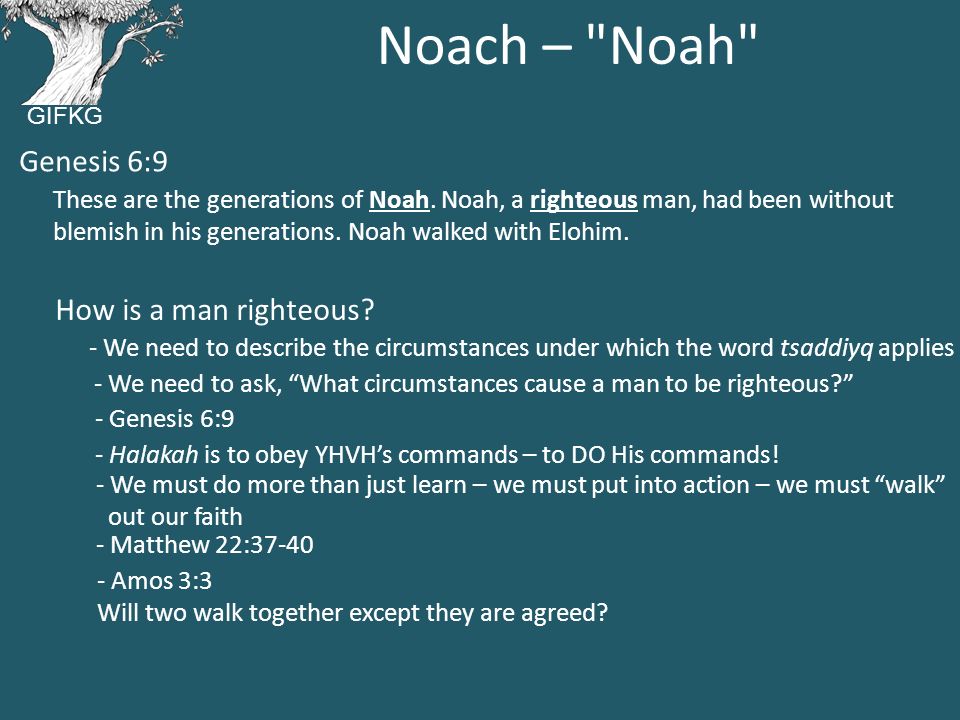 GIFKG

Noach – "Noah"

Genesis 6:9

These are the generations of Noah. Noah, a righteous man, had been without blemish in his generations. Noah walked with Elohim.

How is a man righteous?

- We need to describe the circumstances under which the word tsaddiyq applies

- We need to ask, “What circumstances cause a man to be righteous?”

- Genesis 6:9

- Halakah is to obey YHVH’s commands – to DO His commands!

- We must do more than just learn – we must put into action – we must “walk” out our faith

- Matthew 22:37-40

- Amos 3:3

Will two walk together except they are agreed?